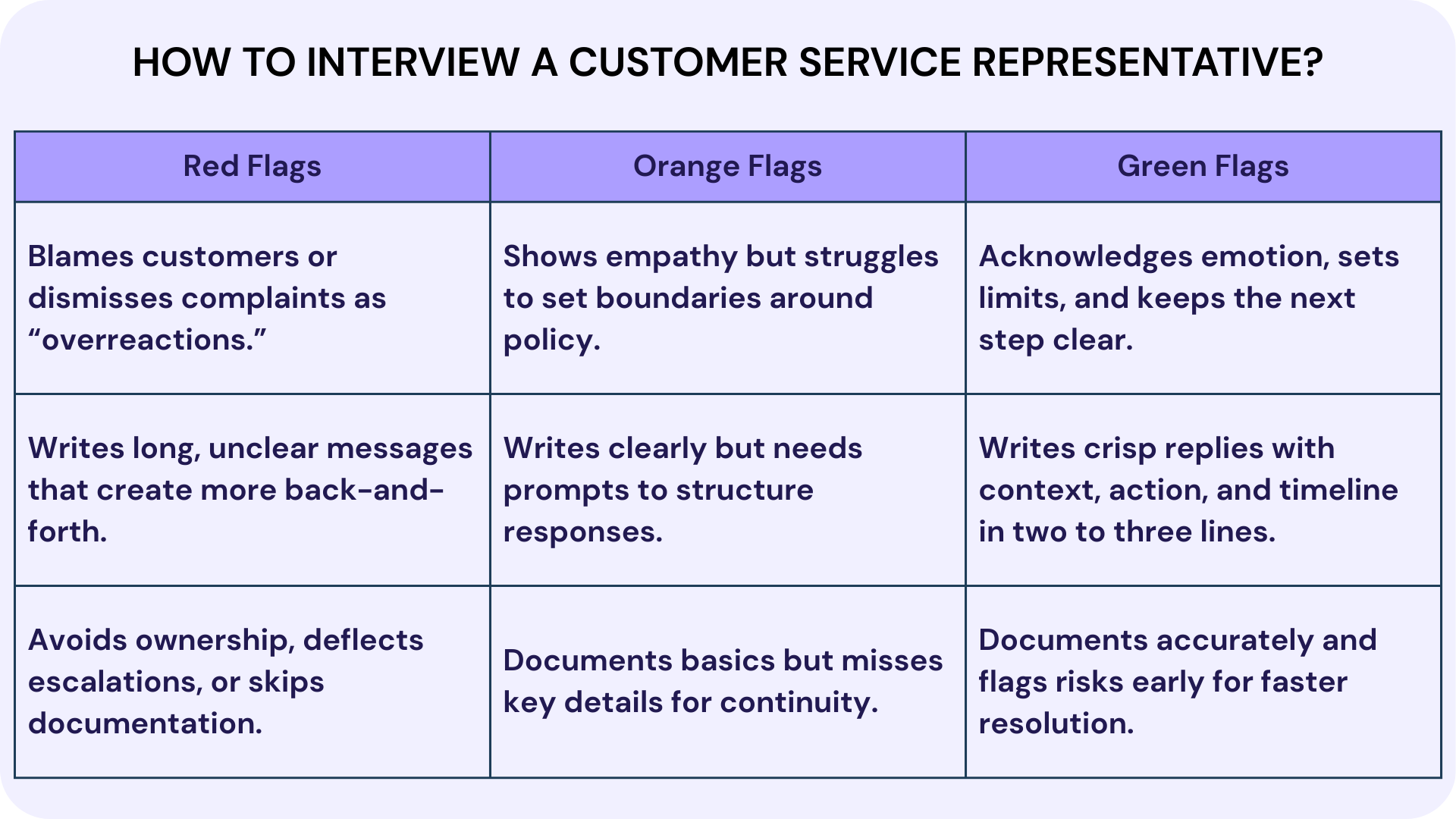 HOW TO INTERVIEW A CUSTOMER SERVICE REPRESENTATIVE?

| Red Flags | Orange Flags | Green Flags |
|---|---|---|
| Blames customers or dismisses complaints as “overreactions.” | Shows empathy but struggles to set boundaries around policy. | Acknowledges emotion, sets limits, and keeps the next step clear. |
| Writes long, unclear messages that create more back-and-forth. | Writes clearly but needs prompts to structure responses. | Writes crisp replies with context, action, and timeline in two to three lines. |
| Avoids ownership, deflects escalations, or skips documentation. | Documents basics but misses key details for continuity. | Documents accurately and flags risks early for faster resolution. |